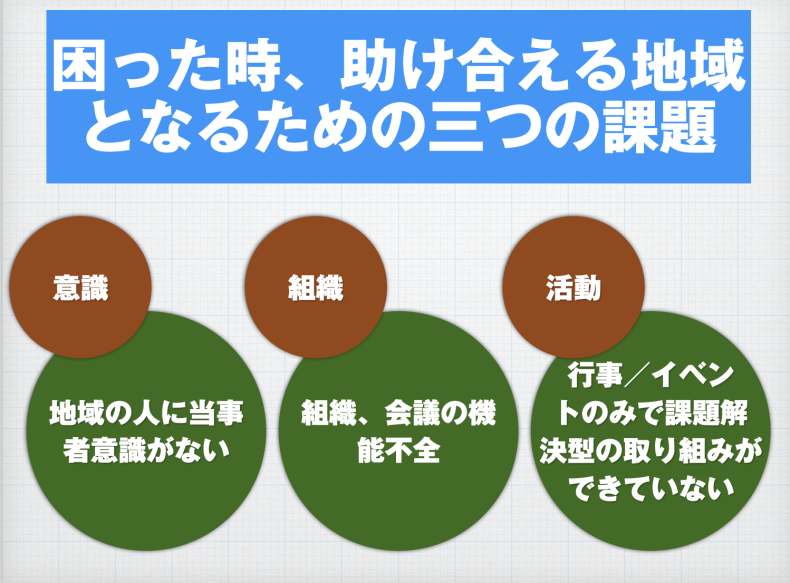 困った時、助け合える地域となるための三つの課題

意識

地域の人に当事者意識がない

組織

組織、会議の機能不全

活動

行事／イベントのみで課題解決型の取り組みができていない